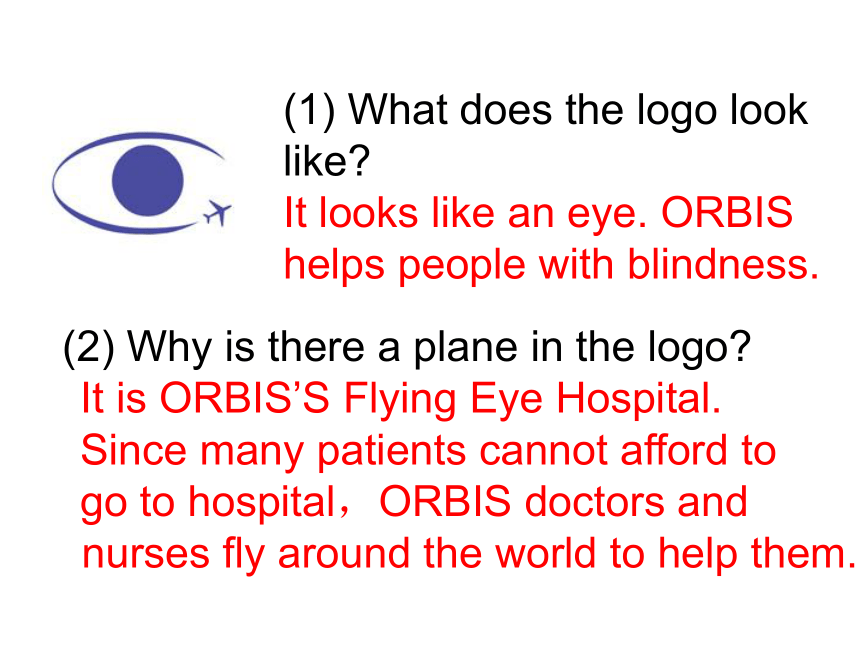 (1) What does the logo look like?
It looks like an eye. ORBIS helps people with blindness.

(2) Why is there a plane in the logo?
It is ORBIS’S Flying Eye Hospital. Since many patients cannot afford to go to hospital，ORBIS doctors and nurses fly around the world to help them.